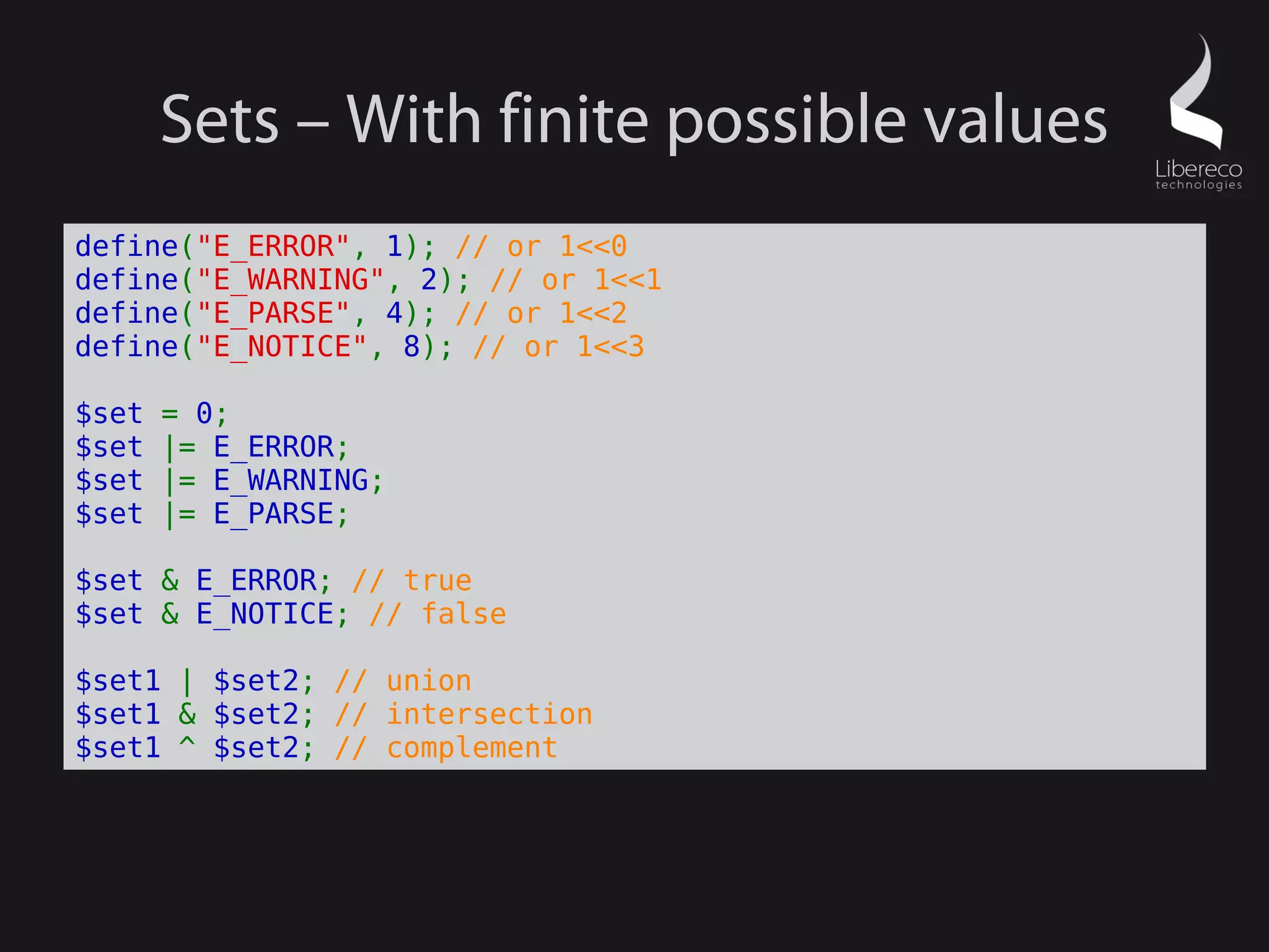 Sets – With finite possible values

Libereco
technologies

define("E_ERROR", 1); // or 1<<0
define("E_WARNING", 2); // or 1<<1
define("E_PARSE", 4); // or 1<<2
define("E_NOTICE", 8); // or 1<<3

$set = 0;
$set |= E_ERROR;
$set |= E_WARNING;
$set |= E_PARSE;

$set & E_ERROR; // true
$set & E_NOTICE; // false

$set1 | $set2; // union
$set1 & $set2; // intersection
$set1 ^ $set2; // complement